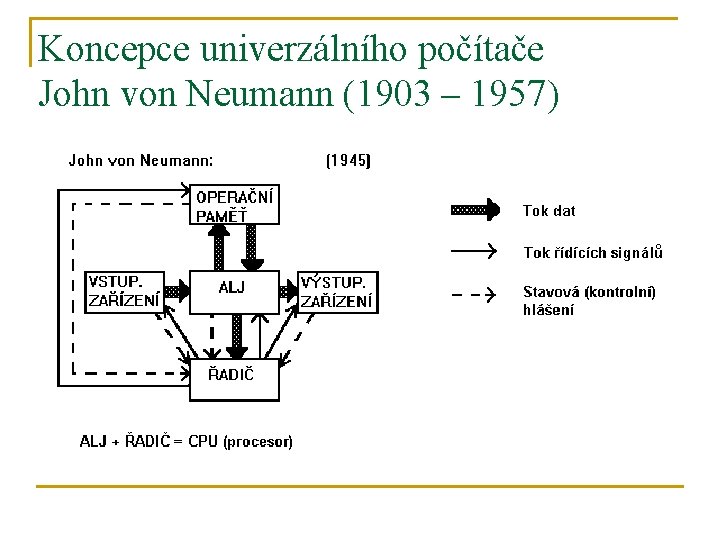 Koncepce univerzálního počítače
John von Neumann (1903 – 1957)

John von Neumann: (1945)

OPERAČNÍ PAMĚŤ

VSTUP. ZAŘÍZENÍ

ALJ

VÝSTUP. ZAŘÍZENÍ

ŘADIČ

Tok dat

Tok řídících signálů

Stavová (kontrolní) hlášení

ALJ + ŘADIČ = CPU (procesor)